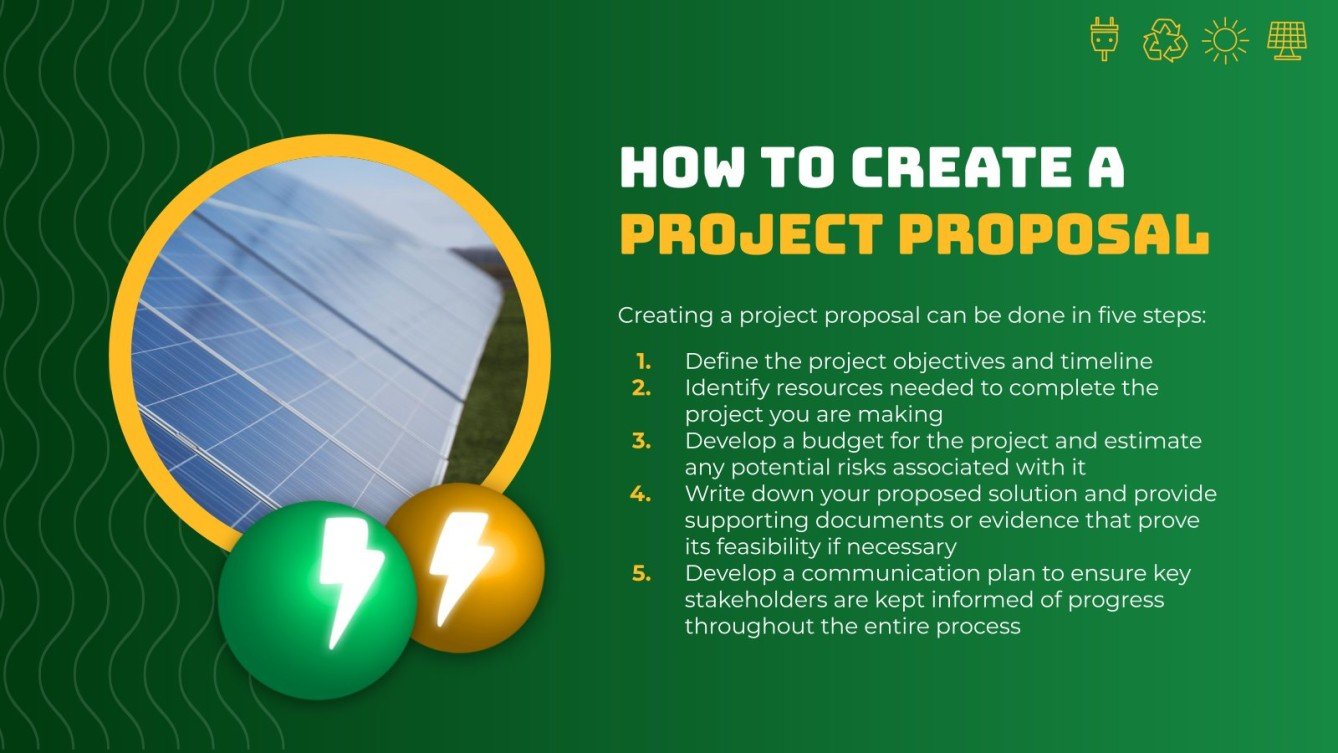 HOW TO CREATE A PROJECT PROPOSAL

Creating a project proposal can be done in five steps:

1. Define the project objectives and timeline
2. Identify resources needed to complete the project you are making
3. Develop a budget for the project and estimate any potential risks associated with it
4. Write down your proposed solution and provide supporting documents or evidence that prove its feasibility if necessary
5. Develop a communication plan to ensure key stakeholders are kept informed of progress throughout the entire process